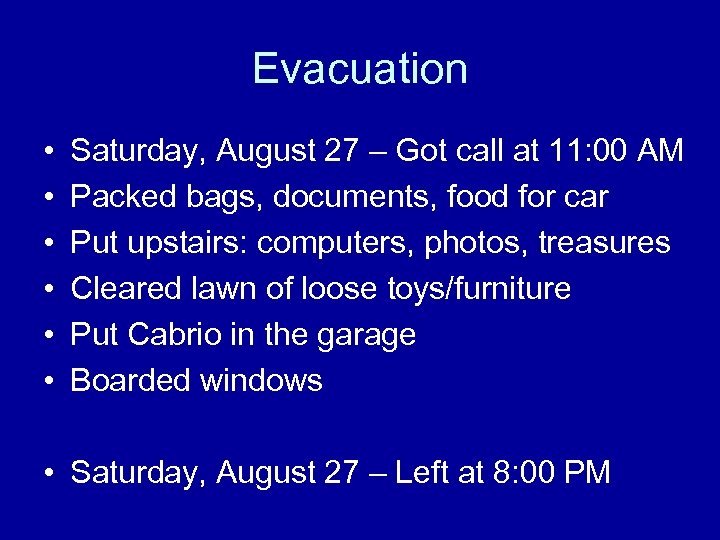 Evacuation

• Saturday, August 27 – Got call at 11:00 AM
• Packed bags, documents, food for car
• Put upstairs: computers, photos, treasures
• Cleared lawn of loose toys/furniture
• Put Cabrio in the garage
• Boarded windows

• Saturday, August 27 – Left at 8:00 PM